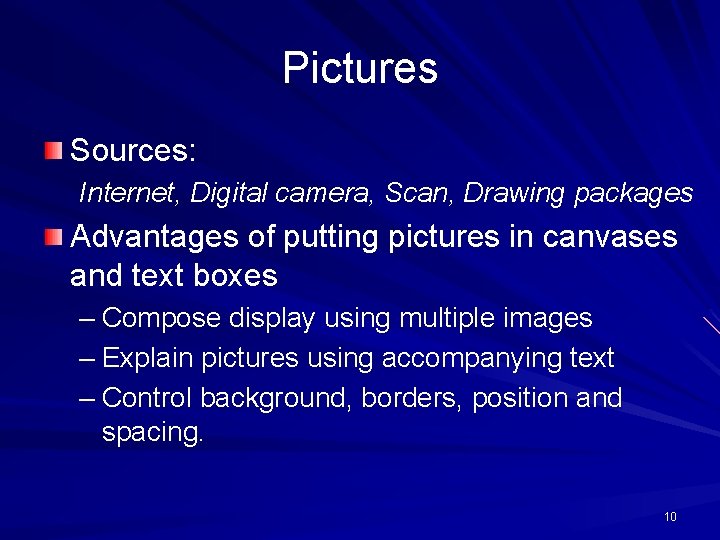 Pictures

Sources:

Internet, Digital camera, Scan, Drawing packages

Advantages of putting pictures in canvases and text boxes

– Compose display using multiple images

– Explain pictures using accompanying text

– Control background, borders, position and spacing.

10